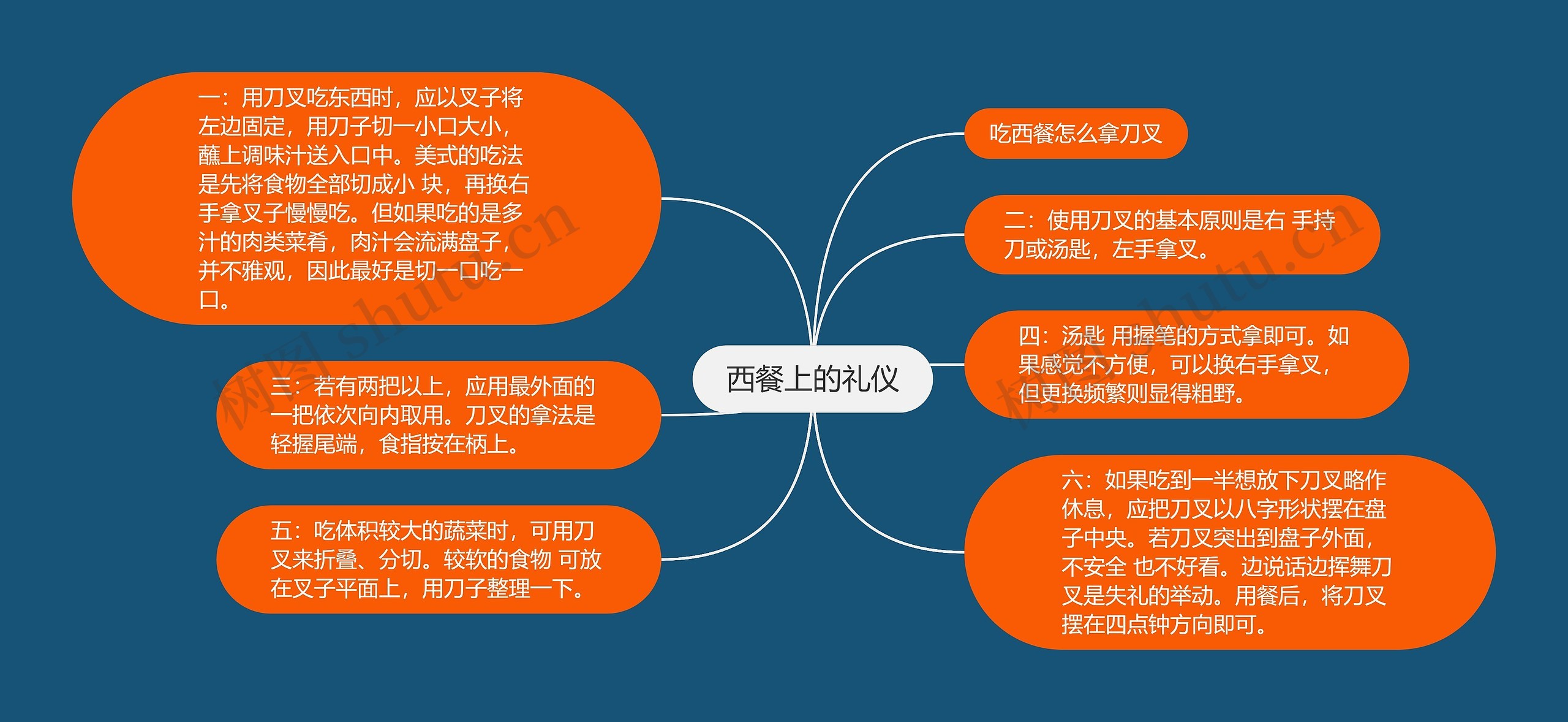 西餐上的礼仪

一：用刀叉吃东西时，应以叉子将左边固定，用刀子切一小口大小，蘸上调味汁送入口中。美式的吃法是先将食物全部切成小 块，再换右手拿叉子慢慢吃。但如果吃的是多汁的肉类菜肴，肉汁会流满盘子，并不雅观，因此最好是切一口吃一口。

三：若有两把以上，应用最外面的一把依次向内取用。刀叉的拿法是轻握尾端，食指按在柄上。

五：吃体积较大的蔬菜时，可用刀叉来折叠、分切。较软的食物 可放在叉子平面上，用刀子整理一下。

吃西餐怎么拿刀叉

二：使用刀叉的基本原则是右 手持刀或汤匙，左手拿叉。

四：汤匙 用握笔的方式拿即可。如果感觉不方便，可以换右手拿叉，但更换频繁则显得粗野。

六：如果吃到一半想放下刀叉略作休息，应把刀叉以八字形状摆在盘子中央。若刀叉突出到盘子外面，不安全 也不好看。边说话边挥舞刀叉是失礼的举动。用餐后，将刀叉摆在四点钟方向即可。

树图 shutu.cn

树图 shutu.cn